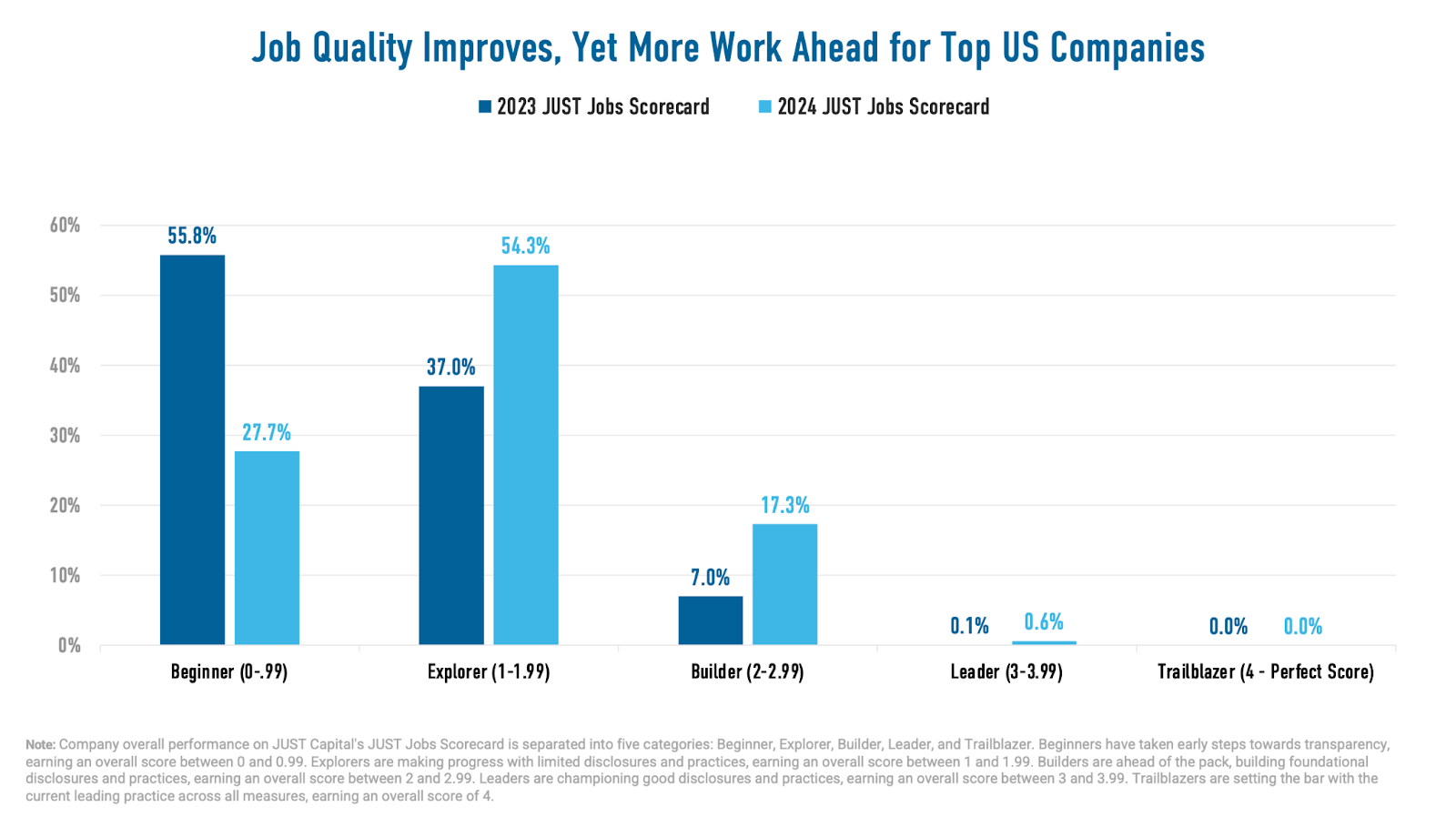 Job Quality Improves, Yet More Work Ahead for Top US Companies

2023 JUST Jobs Scorecard
2024 JUST Jobs Scorecard

60%
50%
40%
30%
20%
10%
0%

55.8%
27.7%
37.0%
54.3%
7.0%
17.3%
0.1%
0.6%
0.0%
0.0%

Beginner (0-.99)
Explorer (1-1.99)
Builder (2-2.99)
Leader (3-3.99)
Trailblazer (4 - Perfect Score)

Note: Company overall performance on JUST Capital's JUST Jobs Scorecard is separated into five categories: Beginner, Explorer, Builder, Leader, and Trailblazer. Beginners have taken early steps towards transparency, earning an overall score between 0 and 0.99. Explorers are making progress with limited disclosures and practices, earning an overall score between 1 and 1.99. Builders are ahead of the pack, building foundational disclosures and practices, earning an overall score between 2 and 2.99. Leaders are championing good disclosures and practices, earning an overall score between 3 and 3.99. Trailblazers are setting the bar with the current leading practice across all measures, earning an overall score of 4.